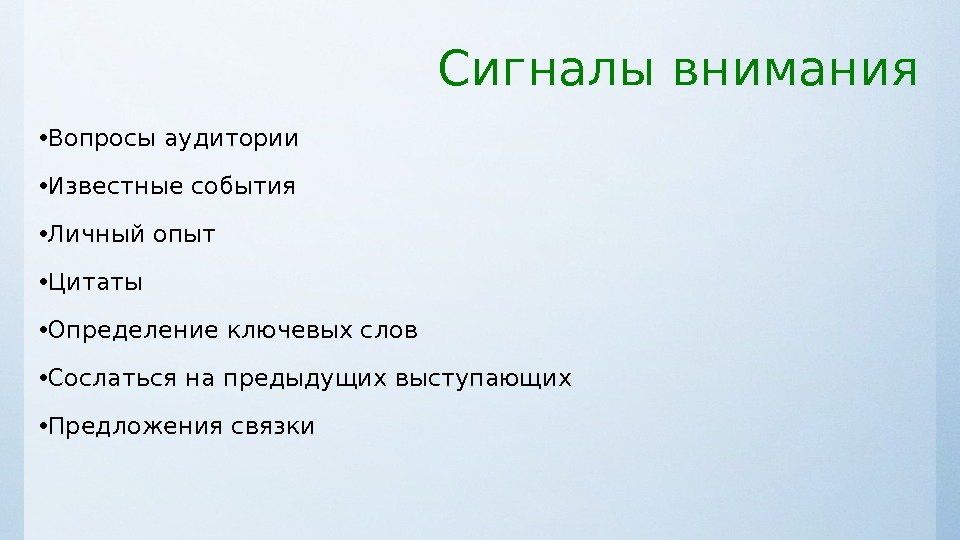 Сигналы внимания

•Вопросы аудитории

•Известные события

•Личный опыт

•Цитаты

•Определение ключевых слов

•Сослаться на предыдущих выступающих

•Предложения связки